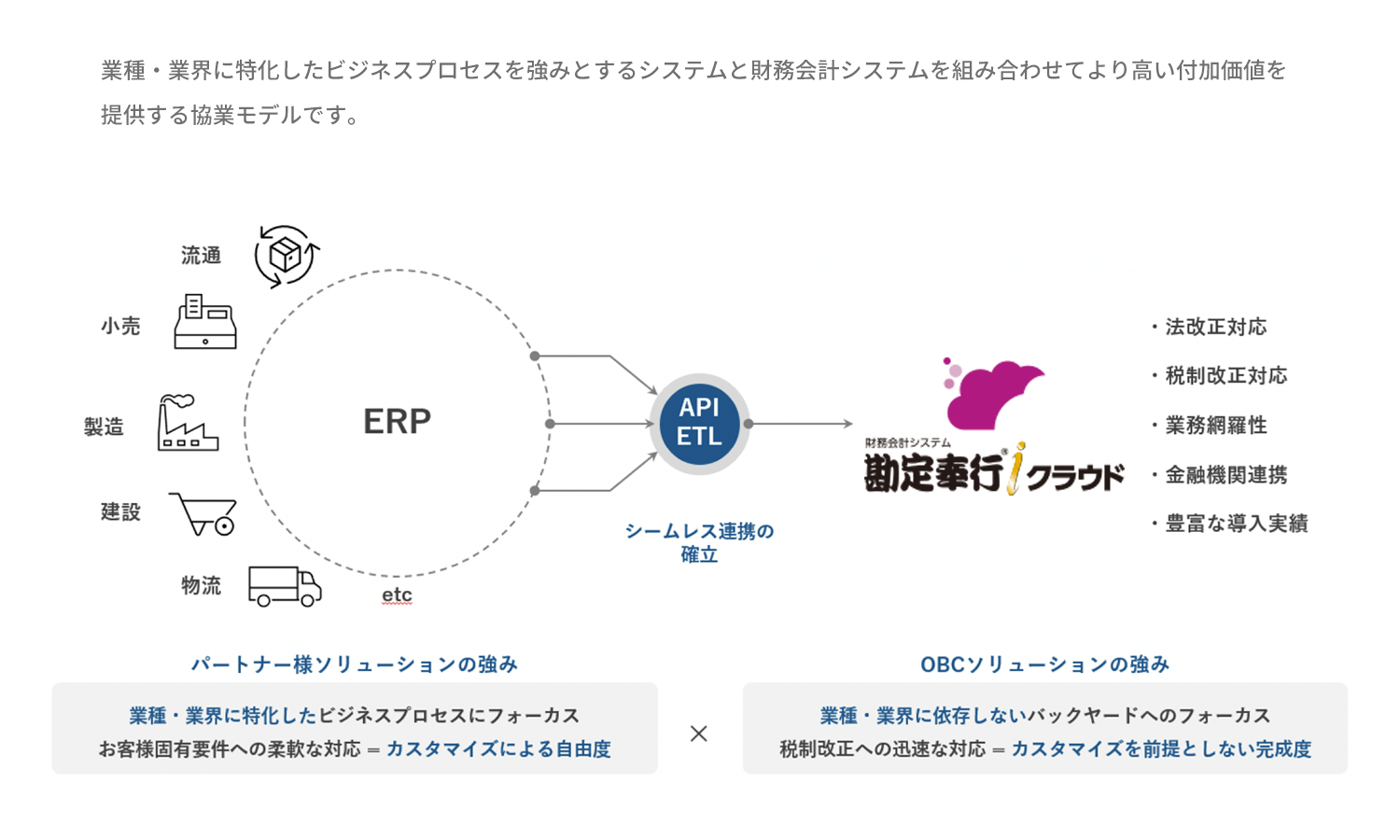 業種・業界に特化したビジネスプロセスを強みとするシステムと財務会計システムを組み合わせてより高い付加価値を提供する協業モデルです。

流通

小売

製造

建設

物流

ERP

etc

API
ETL

シームレス連携の確立

財務会計システム
勘定奉行iクラウド

・法改正対応
・税制改正対応
・業務網羅性
・金融機関連携
・豊富な導入実績

パートナー様ソリューションの強み

業種・業界に特化したビジネスプロセスにフォーカス
お客様固有要件への柔軟な対応 = カスタマイズによる自由度

×

OBCソリューションの強み

業種・業界に依存しないバックヤードへのフォーカス
税制改正への迅速な対応 = カスタマイズを前提としない完成度